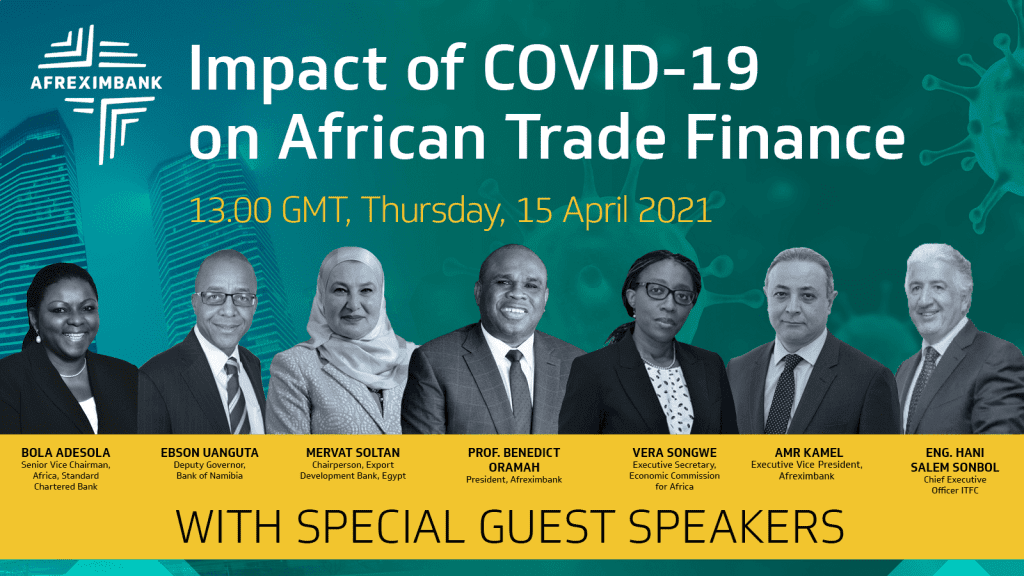 AFREXIMBANK

Impact of COVID-19 on African Trade Finance

13.00 GMT, Thursday, 15 April 2021

BOLA ADESOLA
Senior Vice Chairman, Africa, Standard Chartered Bank

EBSON UANGUTA
Deputy Governor, Bank of Namibia

MERVAT SOLTAN
Chairperson, Export Development Bank, Egypt

PROF. BENEDICT ORAMAH
President, Afreximbank

VERA SONGWE
Executive Secretary, Economic Commission for Africa

AMR KAMEL
Executive Vice President, Afreximbank

ENG. HANI SALEM SONBOL
Chief Executive Officer ITFC

WITH SPECIAL GUEST SPEAKERS